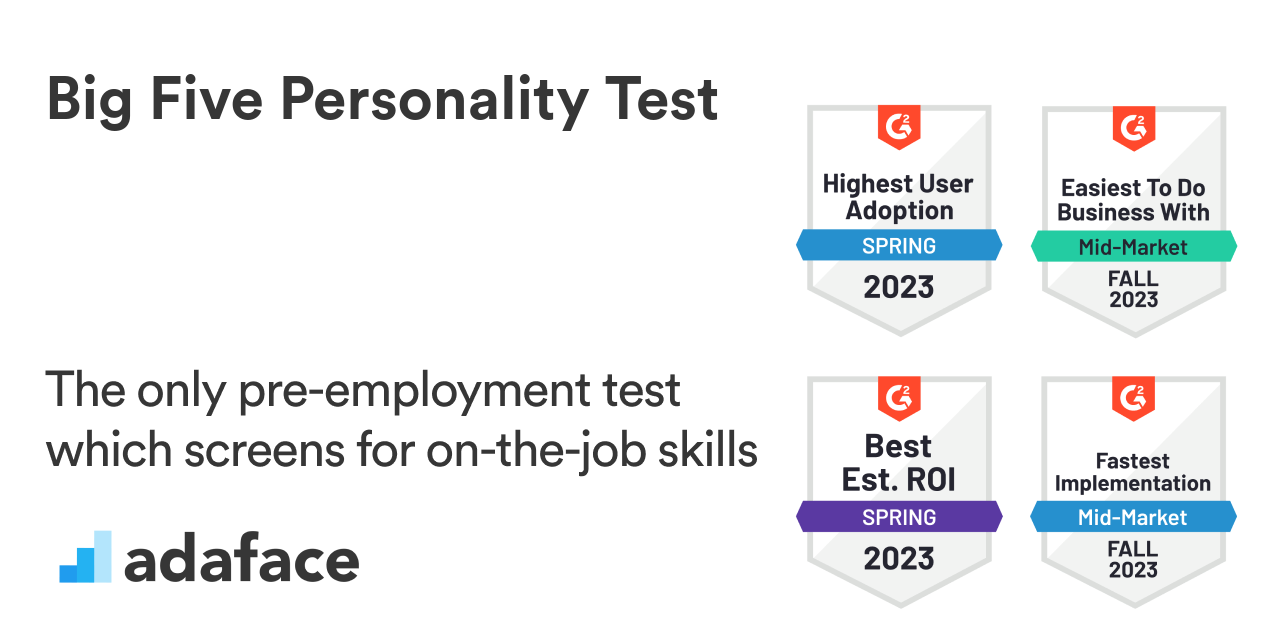 Big Five Personality Test

The only pre-employment test which screens for on-the-job skills

adaface

G2
Highest User Adoption
SPRING
2023

G2
Easiest To Do Business With
Mid-Market
FALL
2023

G2
Best Est. ROI
SPRING
2023

G2
Fastest Implementation
Mid-Market
FALL
2023